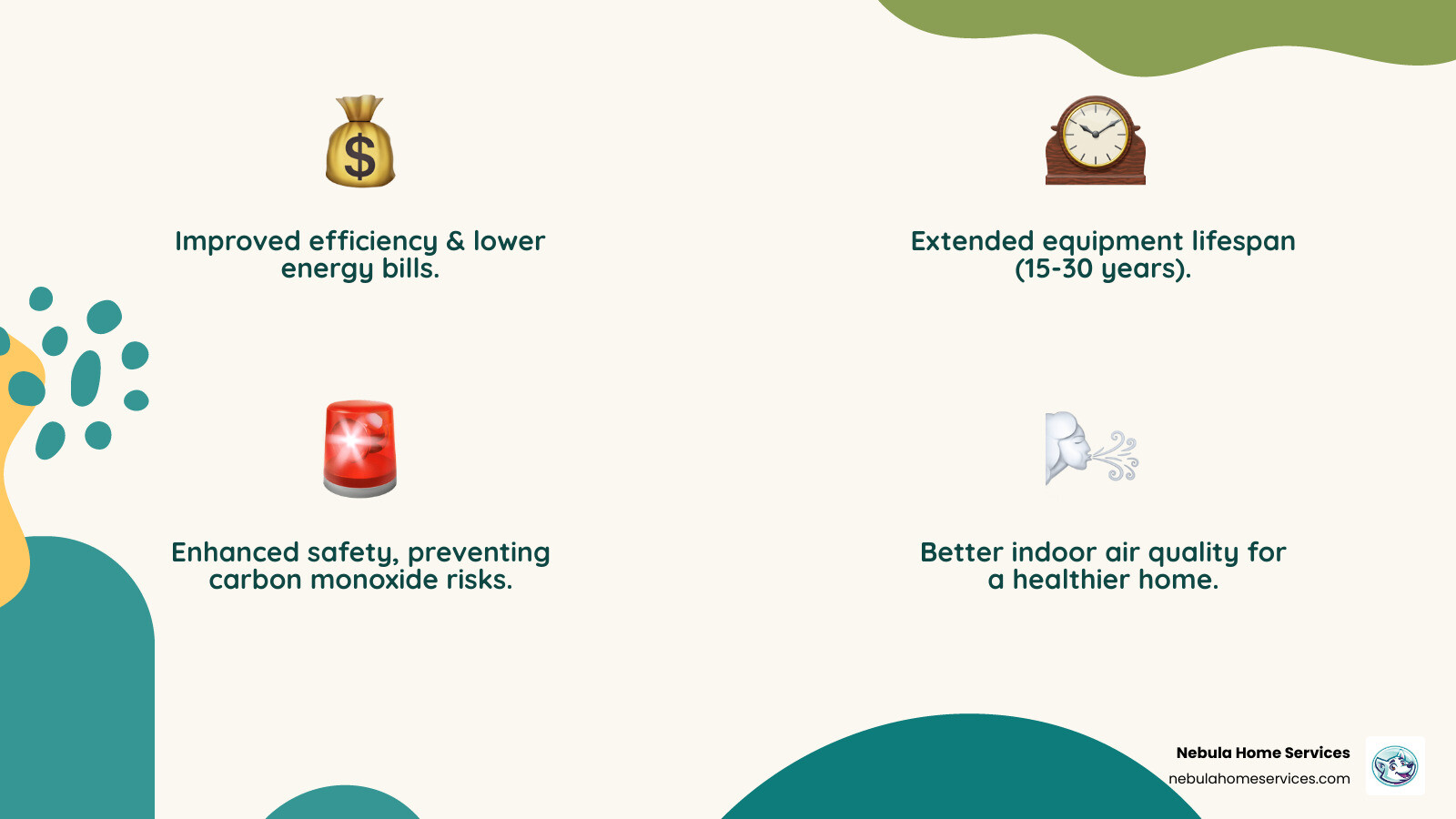 Improved efficiency & lower energy bills.

Extended equipment lifespan (15-30 years).

Enhanced safety, preventing carbon monoxide risks.

Better indoor air quality for a healthier home.

Nebula Home Services
nebulahomeservices.com